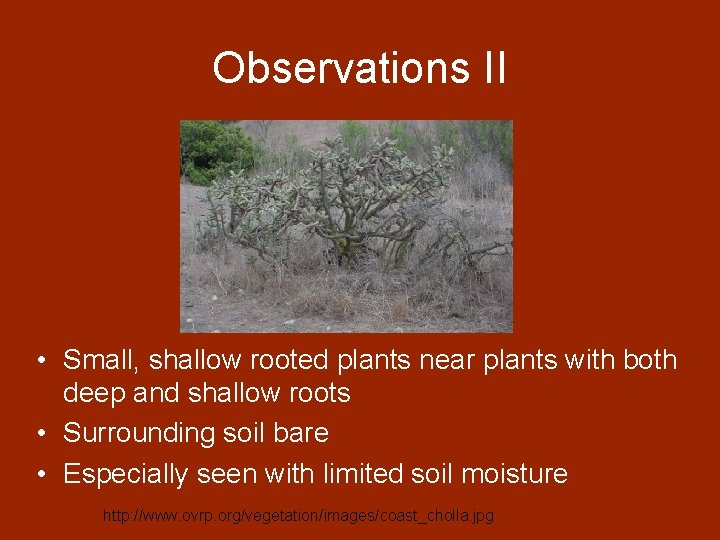 Observations II

• Small, shallow rooted plants near plants with both deep and shallow roots
• Surrounding soil bare
• Especially seen with limited soil moisture

http://www.ovrp.org/vegetation/images/coast_cholla.jpg